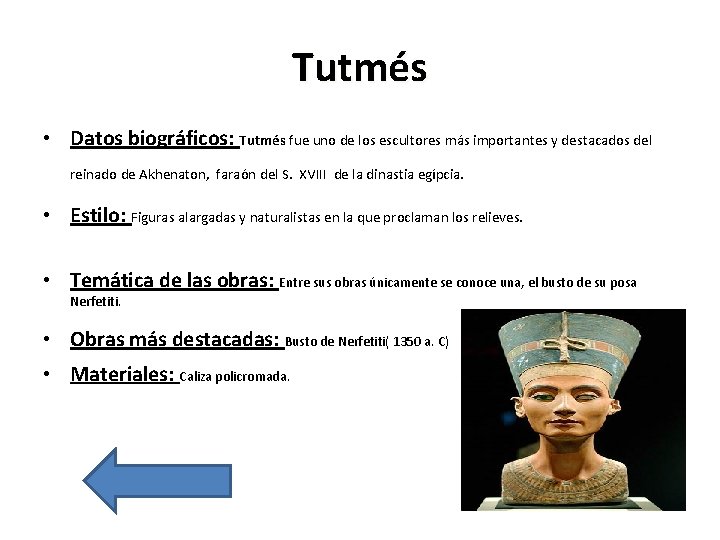 Tutmés

• Datos biográficos: Tutmés fue uno de los escultores más importantes y destacados del reinado de Akhenaton, faraón del S. XVIII de la dinastia egípcia.

• Estilo: Figuras alargadas y naturalistas en la que proclaman los relieves.

• Temática de las obras: Entre sus obras únicamente se conoce una, el busto de su posa Nerfetiti.

• Obras más destacadas: Busto de Nerfetiti( 1350 a. C)

• Materiales: Caliza policromada.